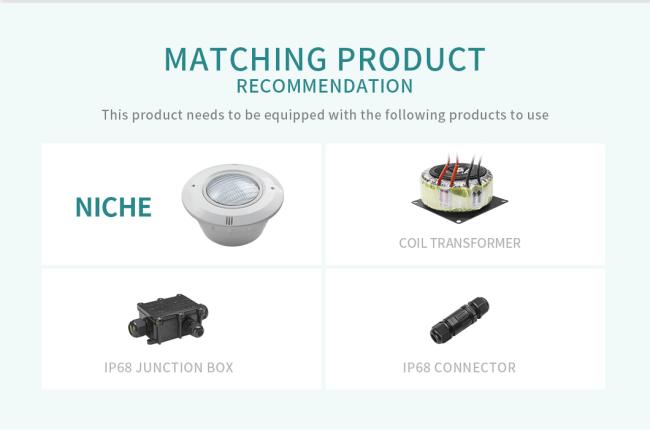 MATCHING PRODUCT
RECOMMENDATION

This product needs to be equipped with the following products to use

NICHE

COIL TRANSFORMER

IP68 JUNCTION BOX

IP68 CONNECTOR